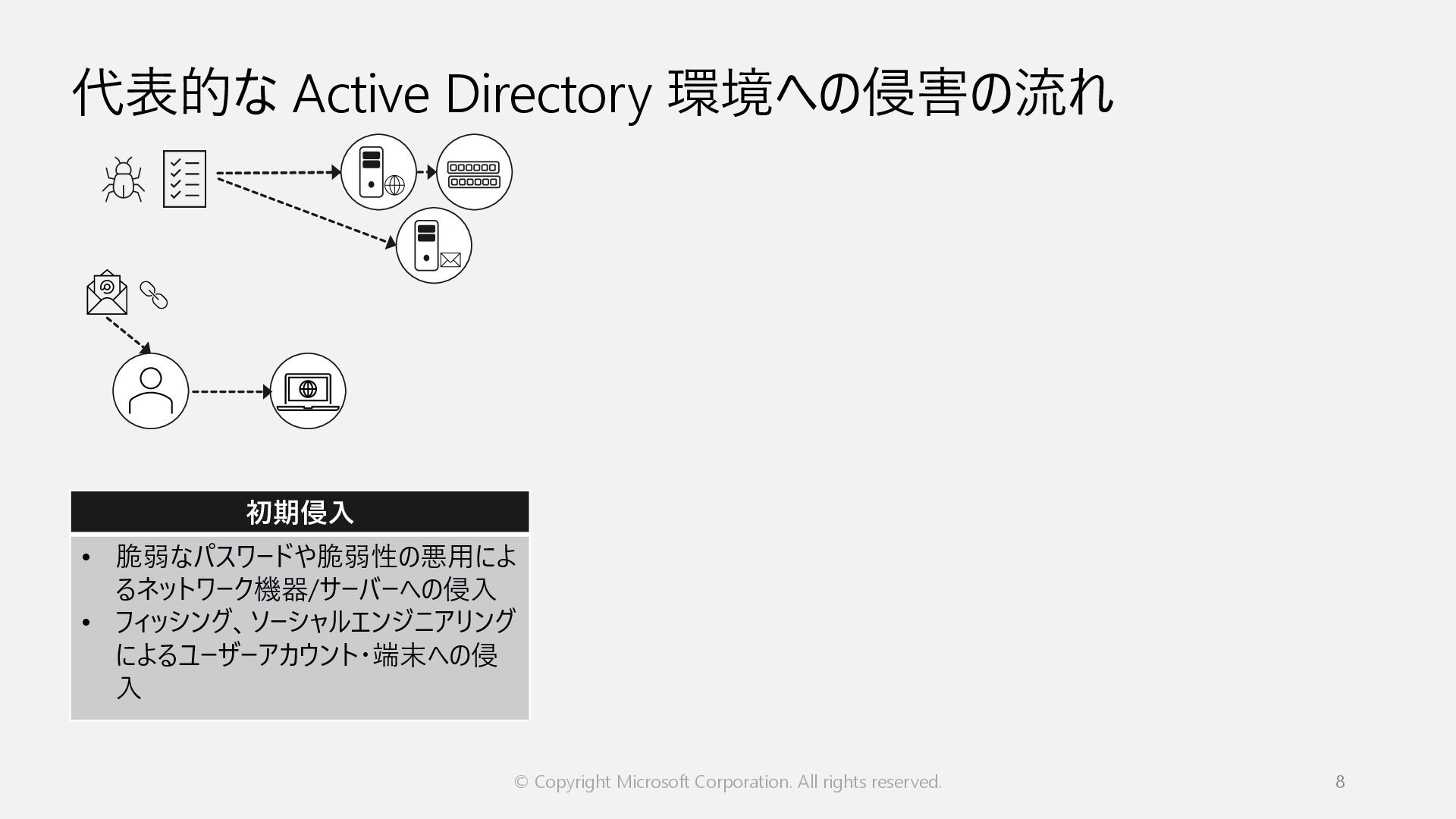 代表的な Active Directory 環境への侵害の流れ

初期侵入

• 脆弱なパスワードや脆弱性の悪用によるネットワーク機器/サーバーへの侵入
• フィッシング、ソーシャルエンジニアリングによるユーザーアカウント・端末への侵入

© Copyright Microsoft Corporation. All rights reserved.

8